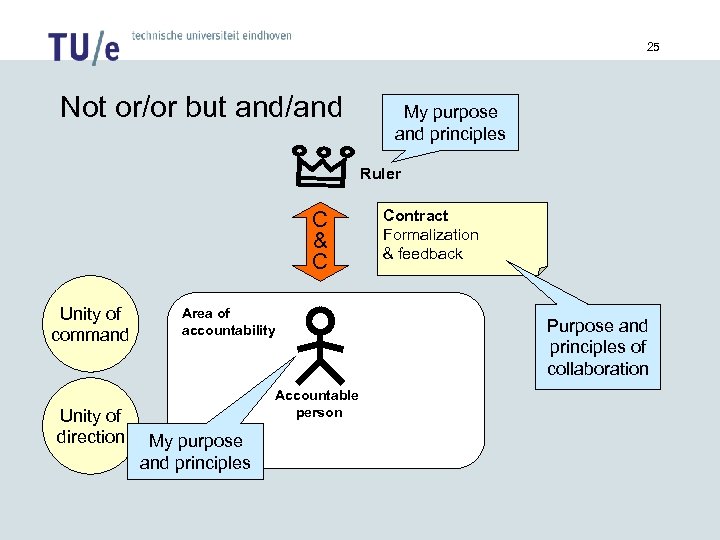 TU/e technische universiteit eindhoven

25

Not or/or but and/and

My purpose and principles

Ruler

C & C

Contract
Formalization
& feedback

Purpose and principles of collaboration

Unity of command

Unity of direction

Area of accountability

Accountable person

My purpose and principles